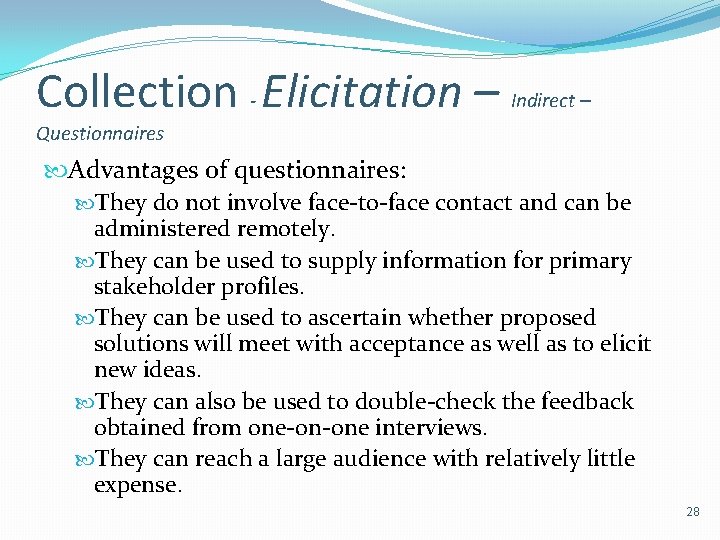 Collection - Elicitation – Indirect – Questionnaires

Advantages of questionnaires:

They do not involve face-to-face contact and can be administered remotely.

They can be used to supply information for primary stakeholder profiles.

They can be used to ascertain whether proposed solutions will meet with acceptance as well as to elicit new ideas.

They can also be used to double-check the feedback obtained from one-on-one interviews.

They can reach a large audience with relatively little expense.

28